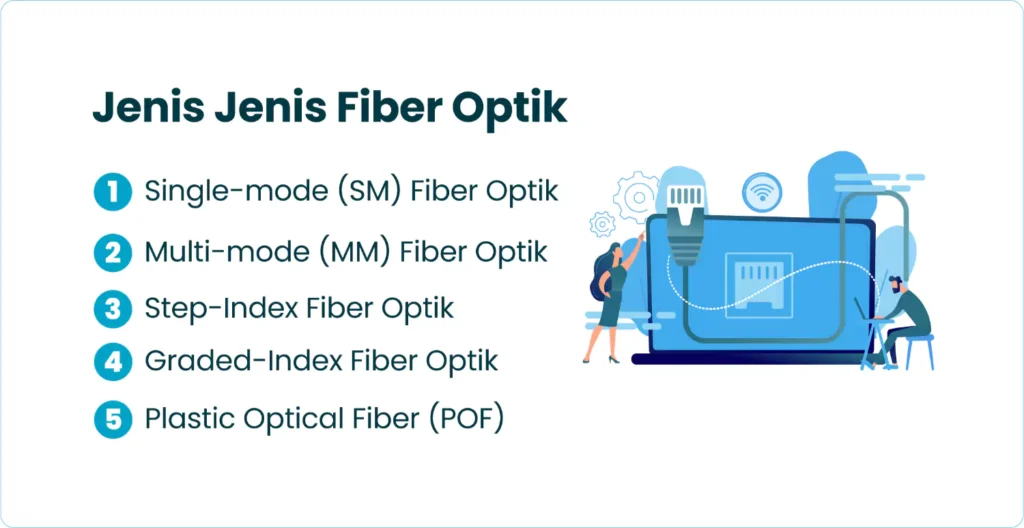 Jenis Jenis Fiber Optik

1 Single-mode (SM) Fiber Optik
2 Multi-mode (MM) Fiber Optik
3 Step-Index Fiber Optik
4 Graded-Index Fiber Optik
5 Plastic Optical Fiber (POF)